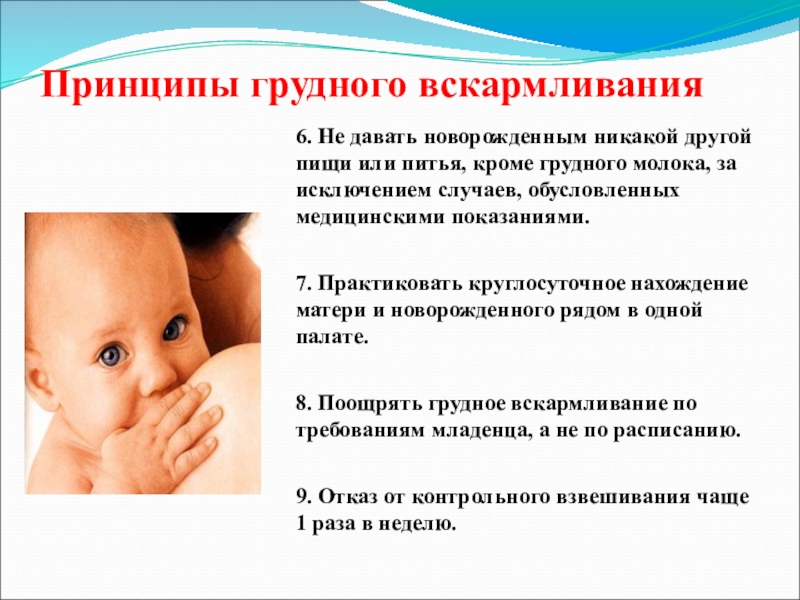 Принципы грудного вскармливания

6. Не давать новорожденным никакой другой пищи или питья, кроме грудного молока, за исключением случаев, обусловленных медицинскими показаниями.

7. Практиковать круглосуточное нахождение матери и новорожденного рядом в одной палате.

8. Поощрять грудное вскармливание по требованиям младенца, а не по расписанию.

9. Отказ от контрольного взвешивания чаще 1 раза в неделю.